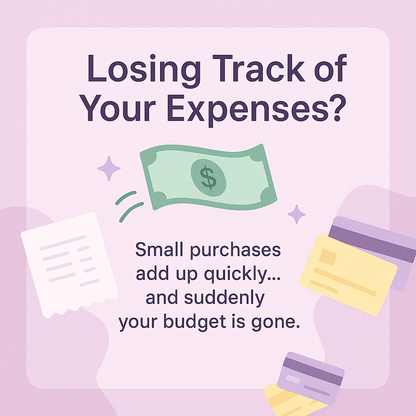 Losing Track of Your Expenses?

$

Small purchases add up quickly... and suddenly your budget is gone.